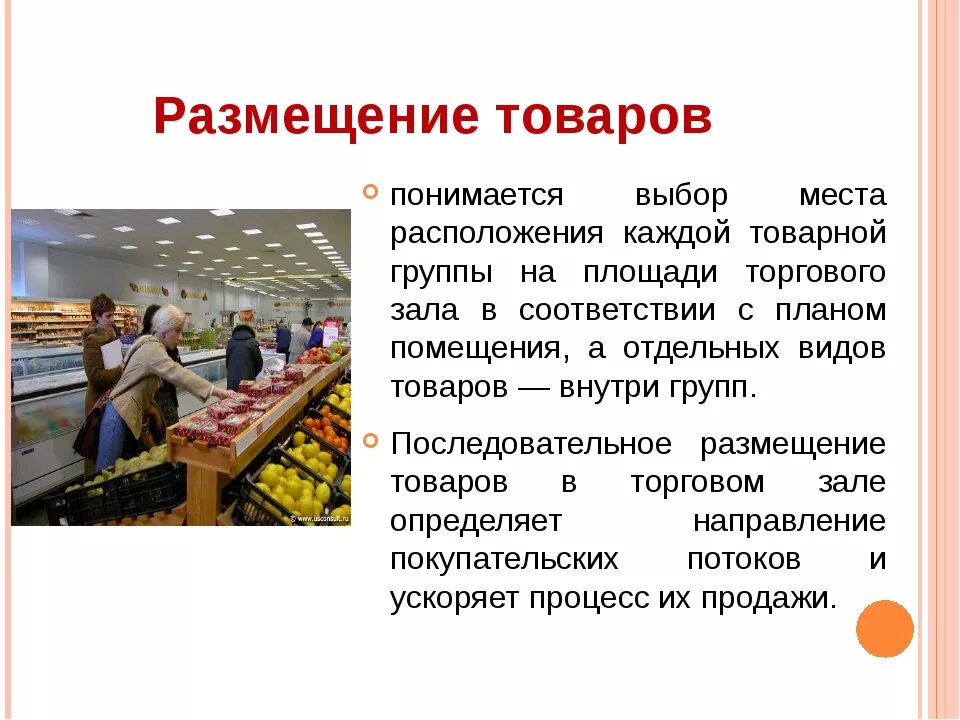 Размещение товаров

понимается выбор места расположения каждой товарной группы на площади торгового зала в соответствии с планом помещения, а отдельных видов товаров — внутри групп.

Последовательное размещение товаров в торговом зале определяет направление покупательских потоков и ускоряет процесс их продажи.

www.usconsult.ru